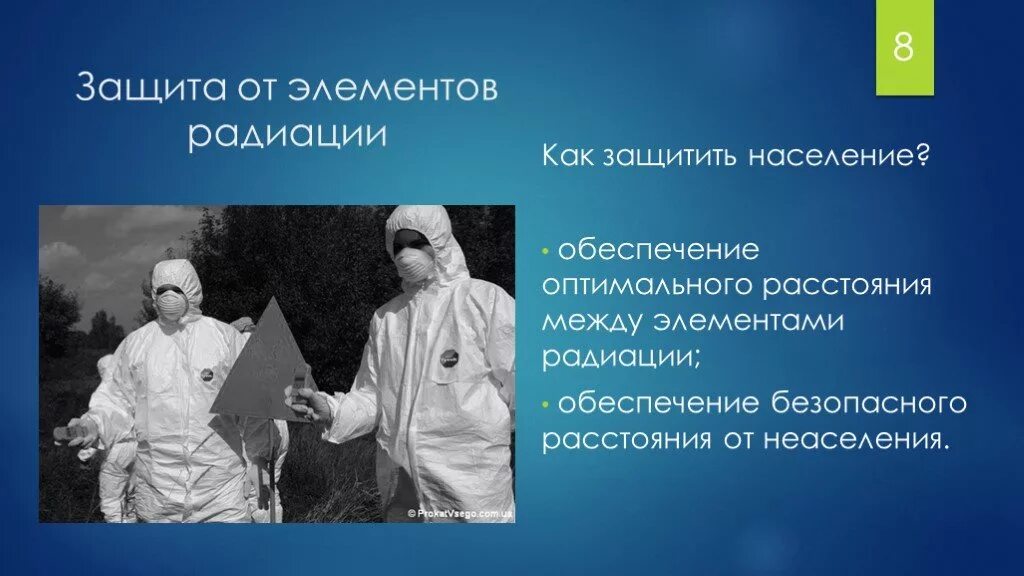 8

Защита от элементов радиации

Как защитить население?

• обеспечение оптимального расстояния между элементами радиации;

• обеспечение безопасного расстояния от неаселения.

© ProkatVsego.com.ua